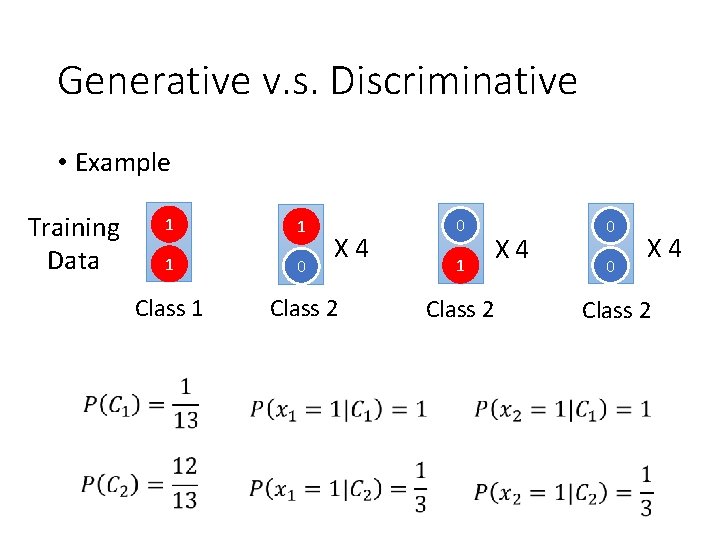 Generative v.s. Discriminative

• Example

Training Data

1
1

Class 1

1
0
X 4

Class 2

0
1
X 4

Class 2

0
0
X 4

Class 2

$P(C_1) = \frac{1}{13}$ $P(x_1 = 1|C_1) = 1$ $P(x_2 = 1|C_1) = 1$

$P(C_2) = \frac{12}{13}$ $P(x_1 = 1|C_2) = \frac{1}{3}$ $P(x_2 = 1|C_2) = \frac{1}{3}$